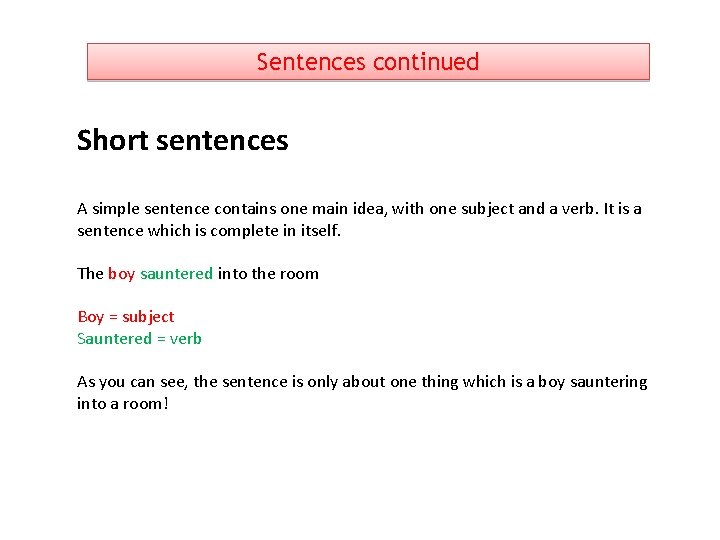 Sentences continued

Short sentences

A simple sentence contains one main idea, with one subject and a verb. It is a sentence which is complete in itself.

The boy sauntered into the room

Boy = subject
Sauntered = verb

As you can see, the sentence is only about one thing which is a boy sauntering into a room!